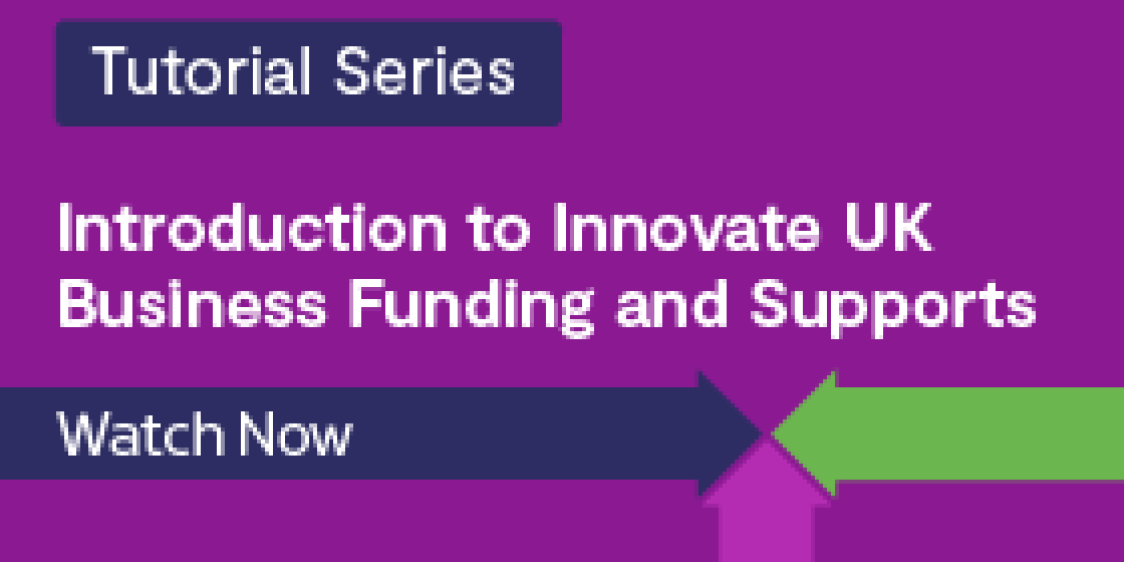 Tutorial Series

Introduction to Innovate UK Business Funding and Supports

Watch Now